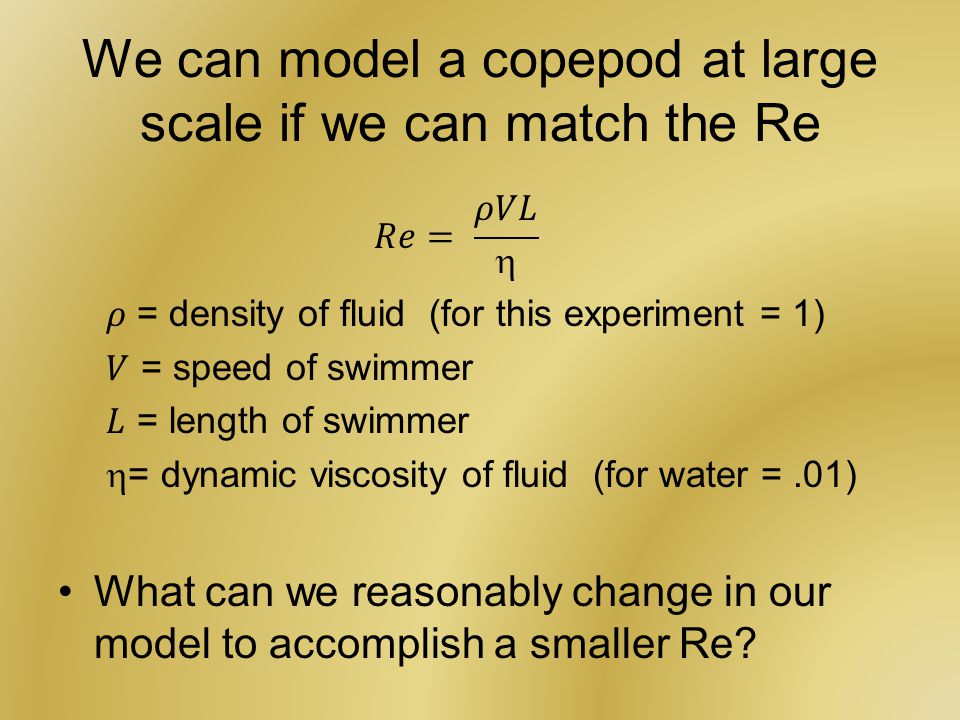 We can model a copepod at large scale if we can match the Re

$Re = \frac{\rho V L}{\eta}$

$\rho$ = density of fluid (for this experiment = 1)

$V$ = speed of swimmer

$L$ = length of swimmer

$\eta$= dynamic viscosity of fluid (for water = .01)

• What can we reasonably change in our model to accomplish a smaller Re?